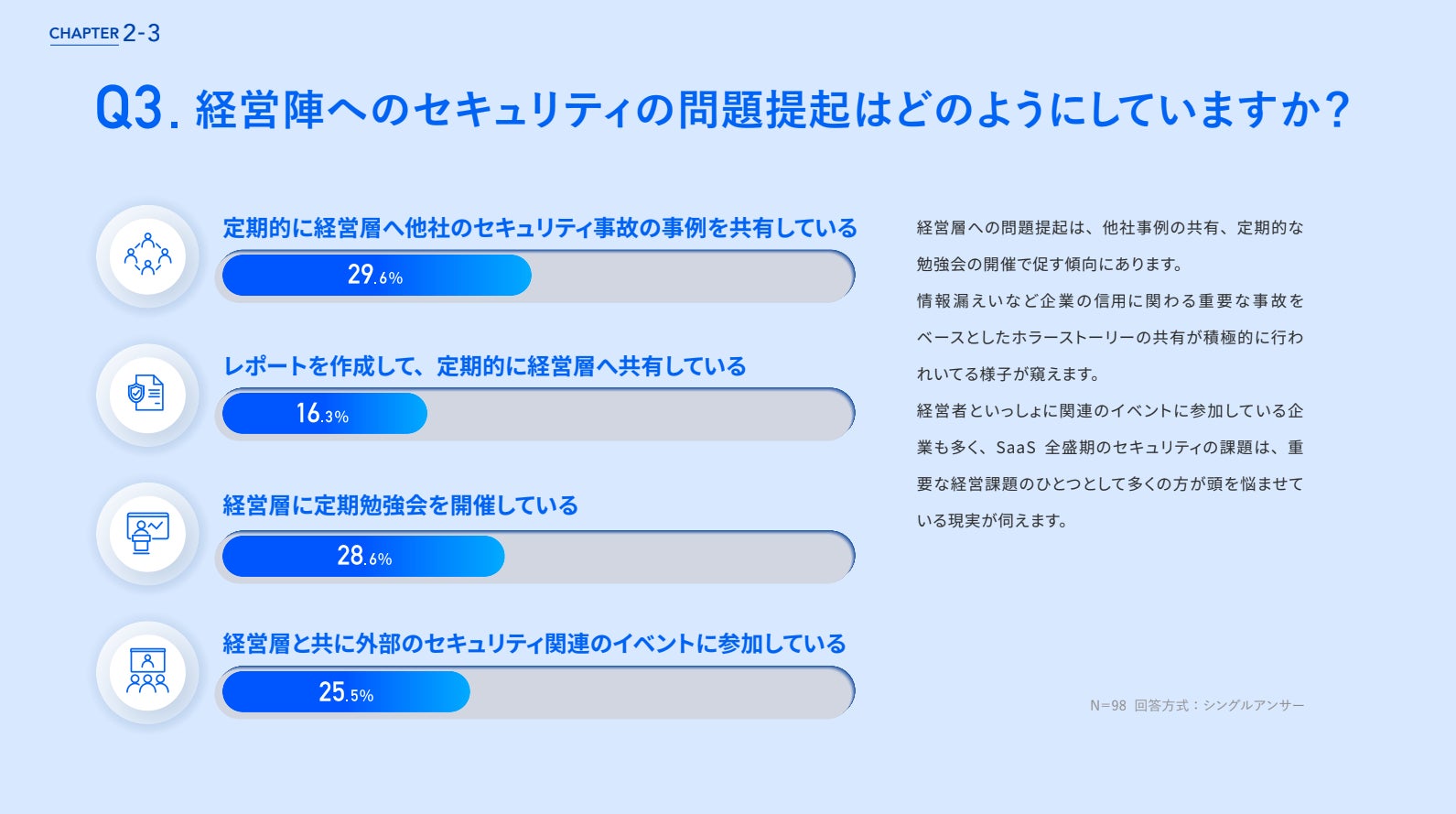 CHAPTER 2-3

Q3. 経営陣へのセキュリティの問題提起はどのようにしていますか？

定期的に経営層へ他社のセキュリティ事故の事例を共有している

29.6%

レポートを作成して、定期的に経営層へ共有している

16.3%

経営層に定期勉強会を開催している

28.6%

経営層と共に外部のセキュリティ関連のイベントに参加している

25.5%

経営層への問題提起は、他社事例の共有、定期的な勉強会の開催で促す傾向にあります。
情報漏えいなど企業の信用に関わる重要な事故をベースとしたホラーストーリーの共有が積極的に行われいてる様子が窺えます。
経営者といっしょに関連のイベントに参加している企業も多く、SaaS 全盛期のセキュリティの課題は、重要な経営課題のひとつとして多くの方が頭を悩ませている現実が伺えます。

N=98 回答方式：シングルアンサー